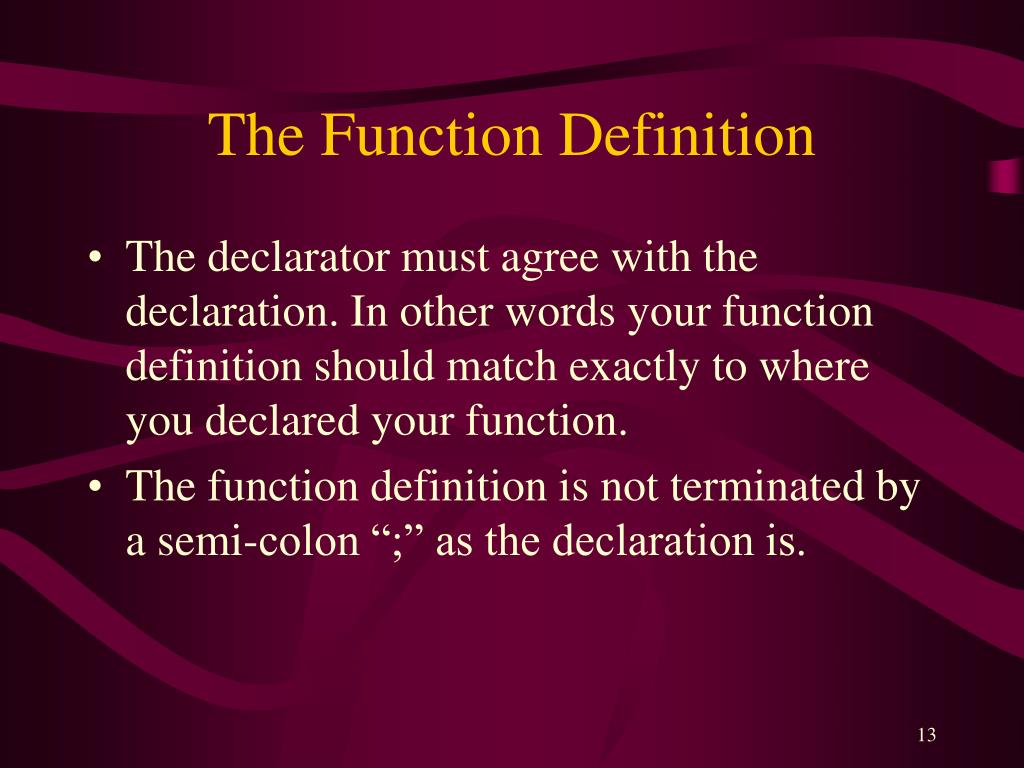 The Function Definition

• The declarator must agree with the declaration. In other words your function definition should match exactly to where you declared your function.
• The function definition is not terminated by a semi-colon “;” as the declaration is.

13